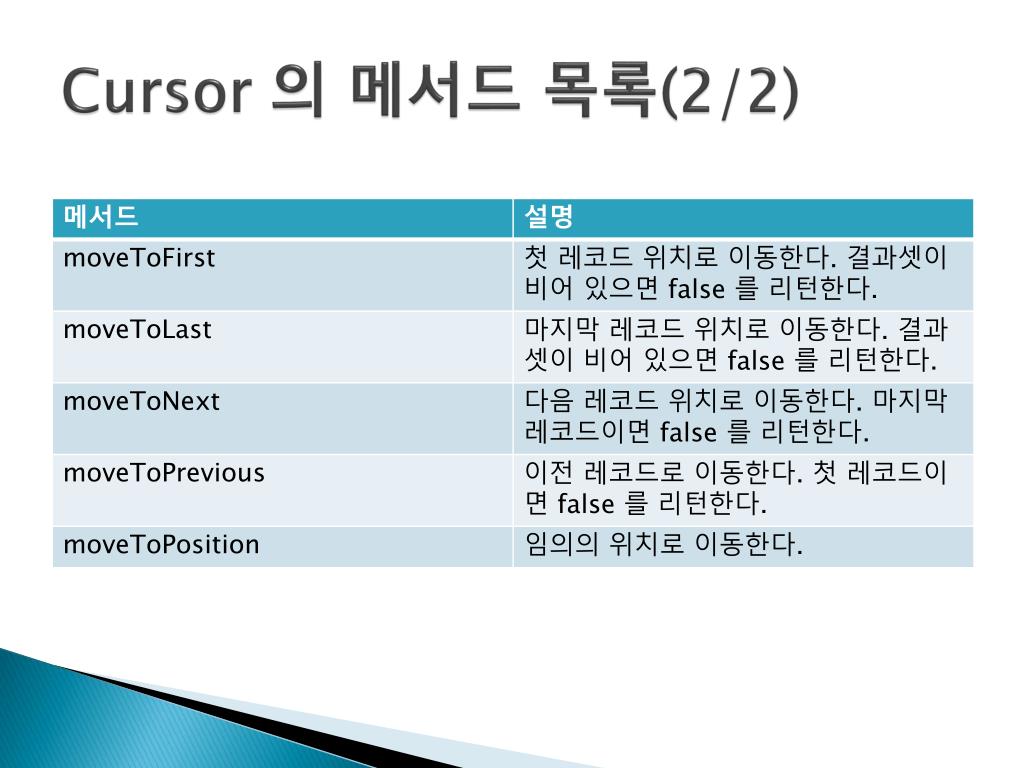 Cursor 의 메서드 목록(2/2)

| 메서드 | 설명 |
|---|---|
| moveToFirst | 첫 레코드 위치로 이동한다. 결과셋이 비어 있으면 false 를 리턴한다. |
| moveToLast | 마지막 레코드 위치로 이동한다. 결과셋이 비어 있으면 false 를 리턴한다. |
| moveToNext | 다음 레코드 위치로 이동한다. 마지막 레코드이면 false 를 리턴한다. |
| moveToPrevious | 이전 레코드로 이동한다. 첫 레코드이면 false 를 리턴한다. |
| moveToPosition | 임의의 위치로 이동한다. |